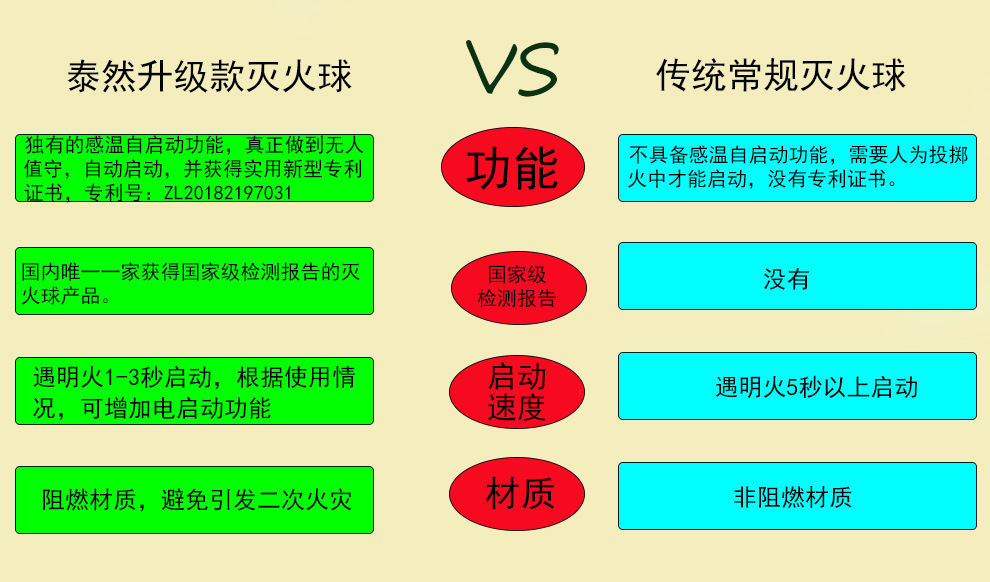 泰然升级款灭火球

VS

传统常规灭火球

独有的感温自启动功能，真正做到无人值守，自动启动，并获得实用新型专利证书，专利号：ZL20182197031

功能

不具备感温自启动功能，需要人为投掷火中才能启动，没有专利证书。

国内唯一一家获得国家级检测报告的灭火球产品。

国家级检测报告

没有

遇明火1-3秒启动，根据使用情况，可增加电启动功能

启动速度

遇明火5秒以上启动

阻燃材质，避免引发二次火灾

材质

非阻燃材质